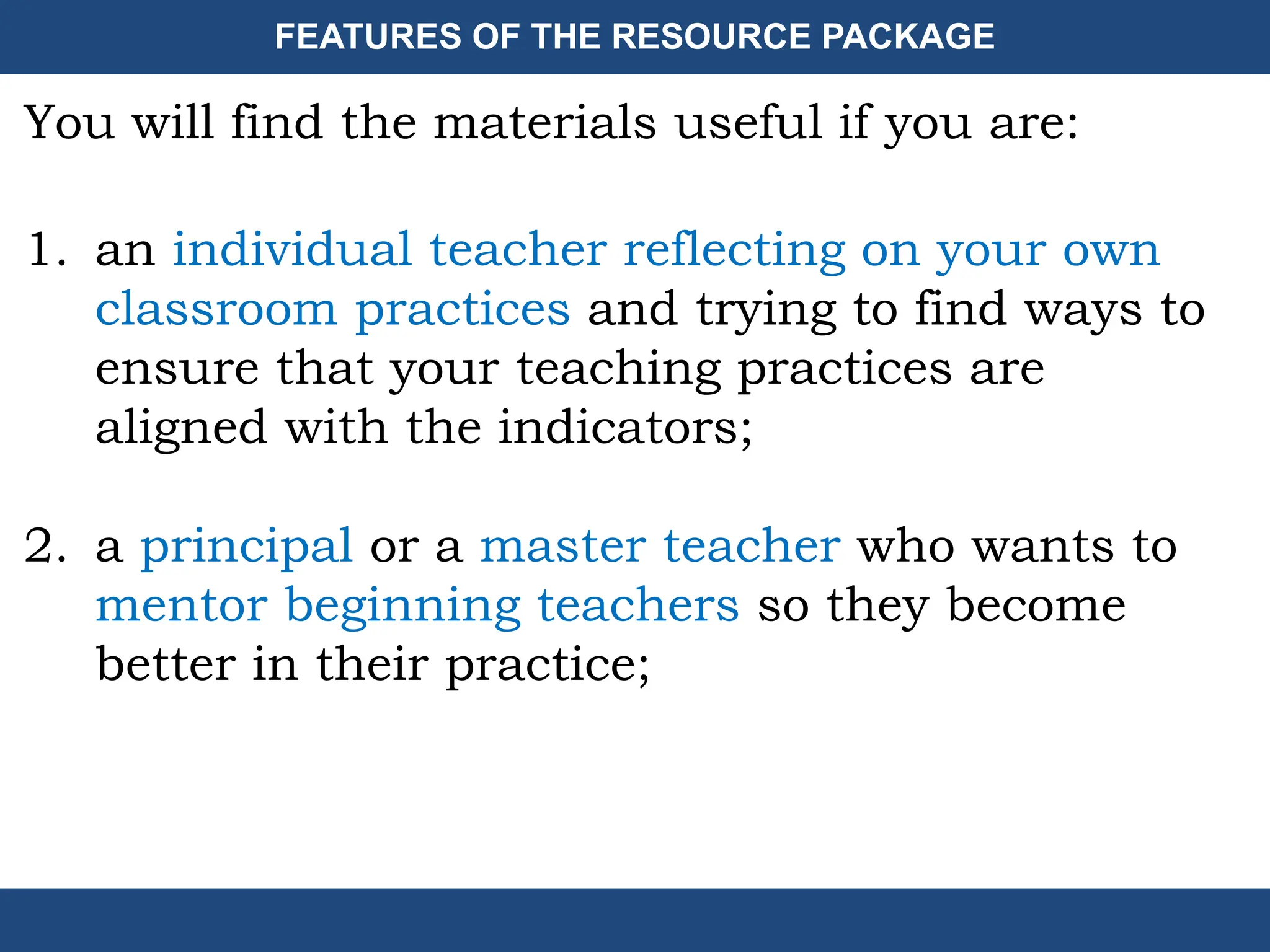 FEATURES OF THE RESOURCE PACKAGE

You will find the materials useful if you are:

1. an individual teacher reflecting on your own classroom practices and trying to find ways to ensure that your teaching practices are aligned with the indicators;

2. a principal or a master teacher who wants to mentor beginning teachers so they become better in their practice;